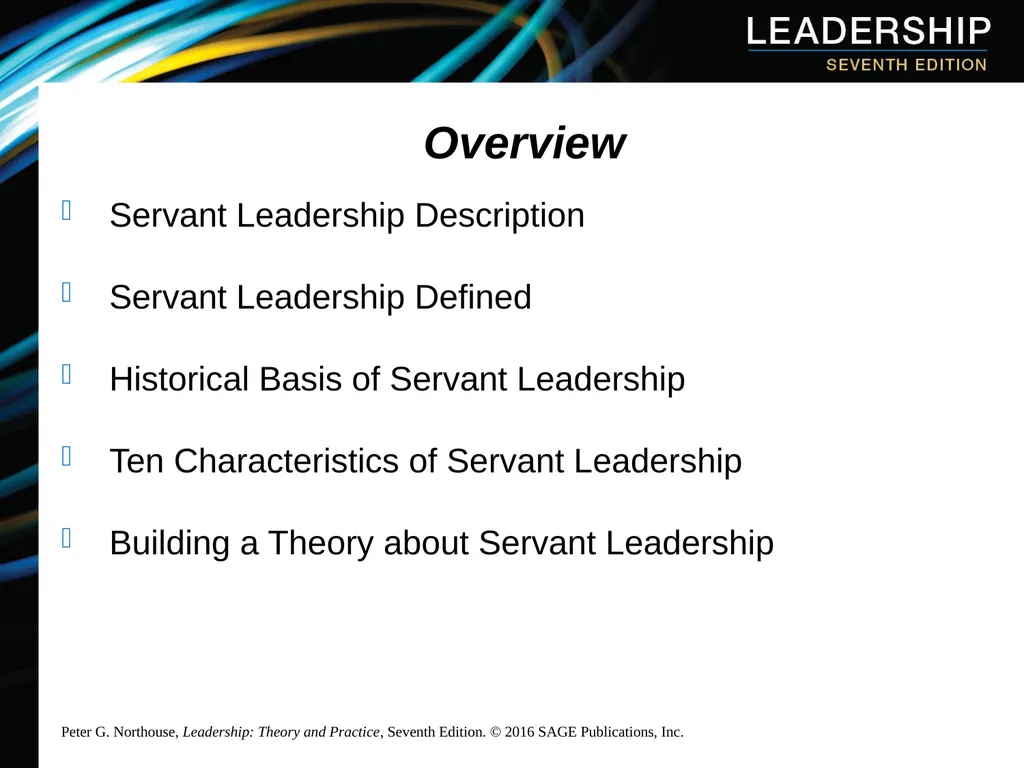 LEADERSHIP
SEVENTH EDITION

Overview

Servant Leadership Description

Servant Leadership Defined

Historical Basis of Servant Leadership

Ten Characteristics of Servant Leadership

Building a Theory about Servant Leadership

Peter G. Northouse, Leadership: Theory and Practice, Seventh Edition. © 2016 SAGE Publications, Inc.